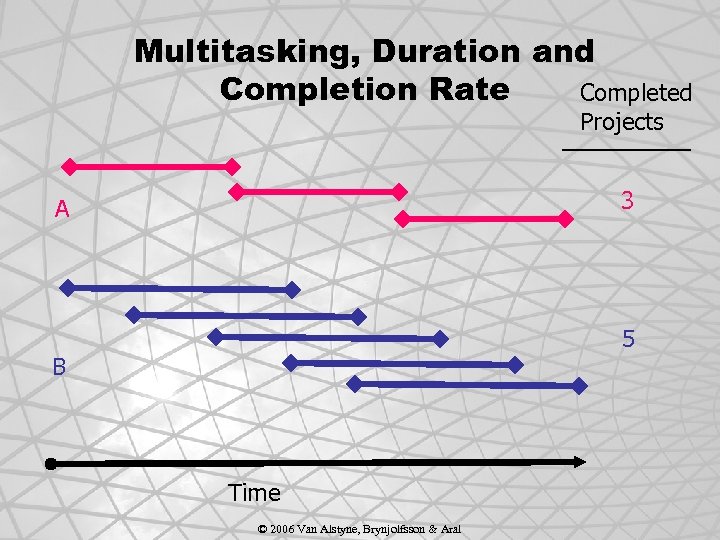 Multitasking, Duration and Completion Rate

Completed Projects

A

3

B

5

Time

© 2006 Van Alstyne, Brynjolfsson & Aral